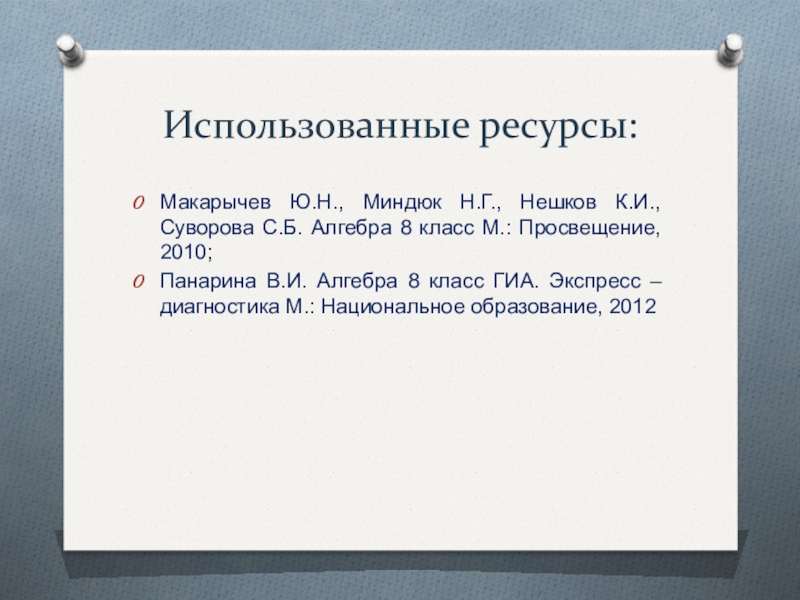 Использованные ресурсы:

Макарычев Ю.Н., Миндюк Н.Г., Нешков К.И., Суворова С.Б. Алгебра 8 класс М.: Просвещение, 2010;

Панарина В.И. Алгебра 8 класс ГИА. Экспресс – диагностика М.: Национальное образование, 2012